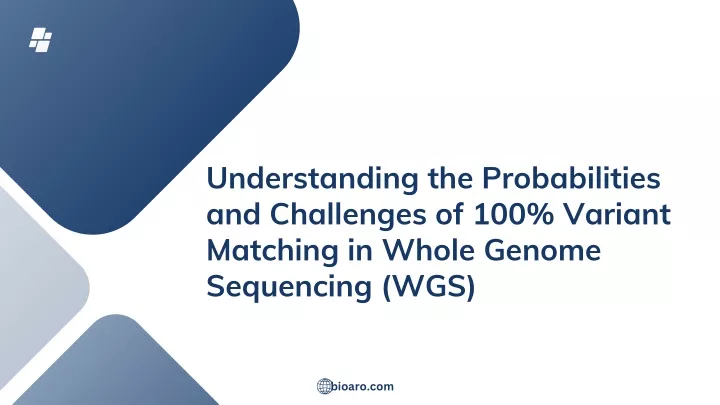 Understanding the Probabilities and Challenges of 100% Variant Matching in Whole Genome Sequencing (WGS)

bioaro.com